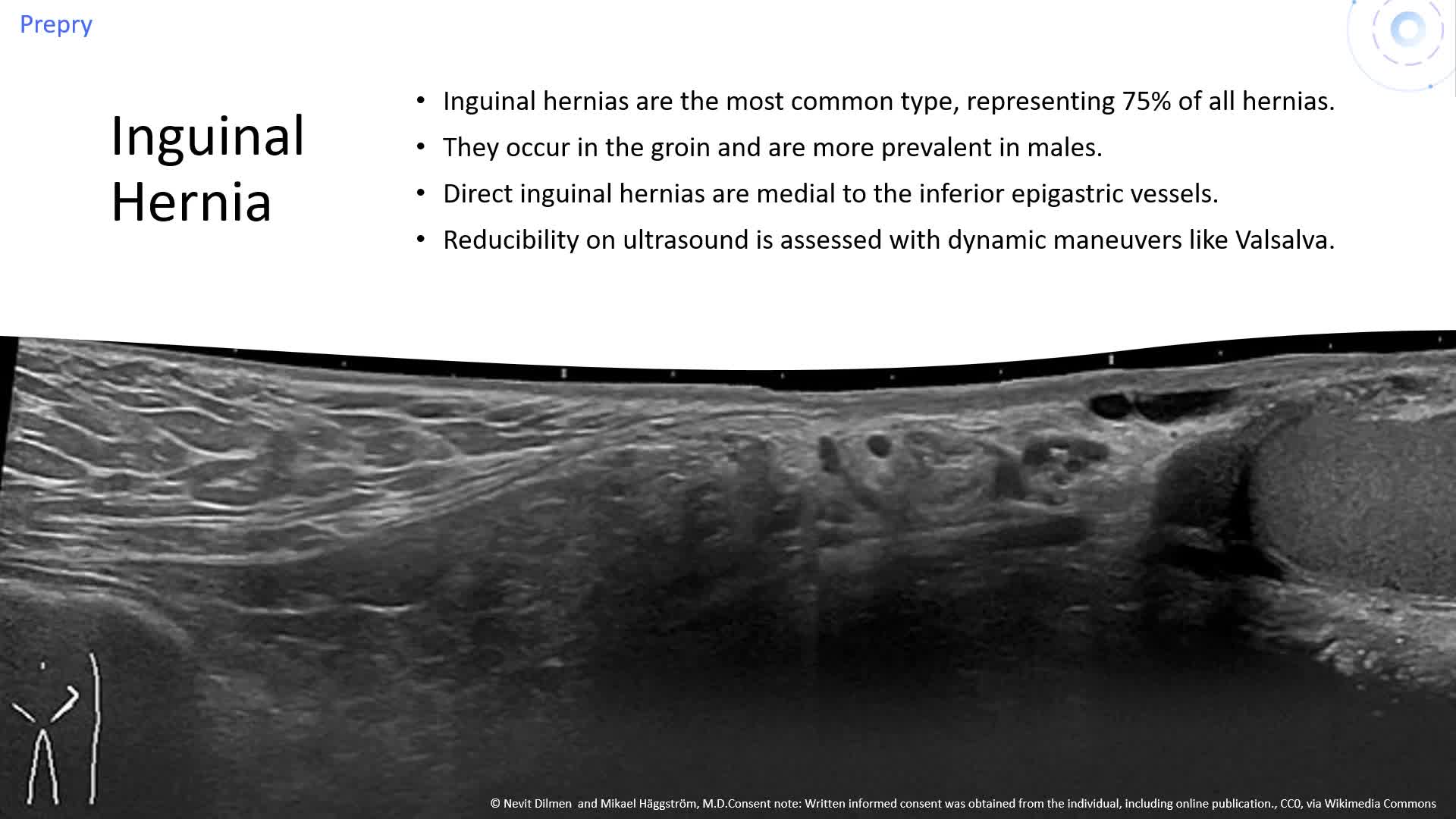 Prepry

Inguinal Hernia

• Inguinal hernias are the most common type, representing 75% of all hernias.
• They occur in the groin and are more prevalent in males.
• Direct inguinal hernias are medial to the inferior epigastric vessels.
• Reducibility on ultrasound is assessed with dynamic maneuvers like Valsalva.

© Nevit Dilmen and Mikael Häggström, M.D.Consent note: Written informed consent was obtained from the individual, including online publication., CC0, via Wikimedia Commons